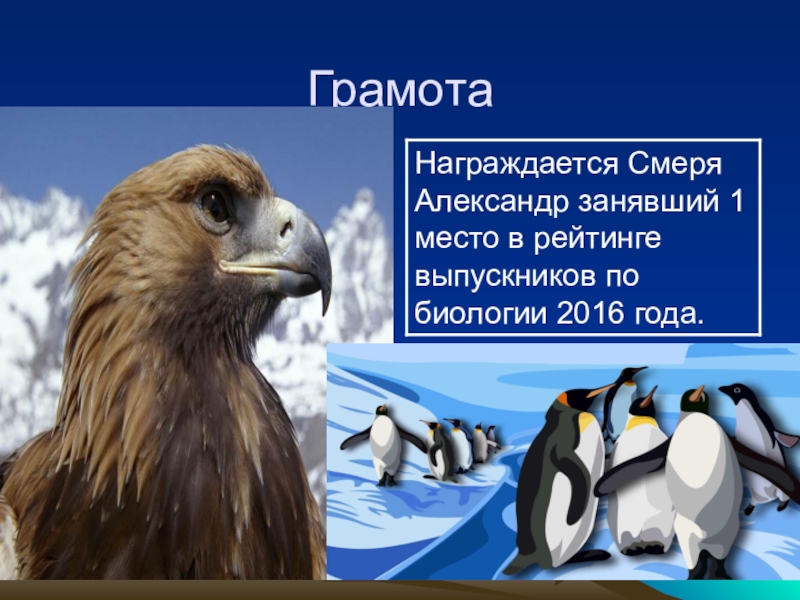 Грамота

Награждается Смеря Александр занявший 1 место в рейтинге выпускников по биологии 2016 года.